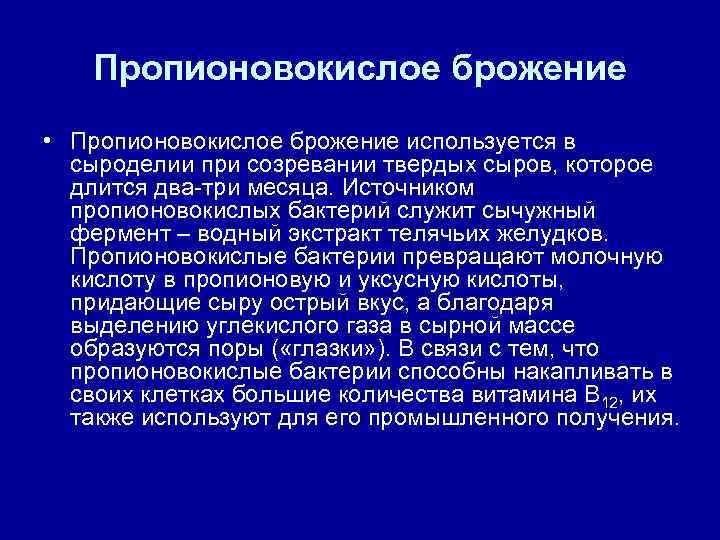 Пропионовокислое брожение

• Пропионовокислое брожение используется в сыроделии при созревании твердых сыров, которое длится два-три месяца. Источником пропионовокислых бактерий служит сычужный фермент – водный экстракт телячьих желудков. Пропионовокислые бактерии превращают молочную кислоту в пропионовую и уксусную кислоты, придающие сыру острый вкус, а благодаря выделению углекислого газа в сырной массе образуются поры («глазки»). В связи с тем, что пропионовокислые бактерии способны накапливать в своих клетках большие количества витамина $B_{12}$, их также используют для его промышленного получения.